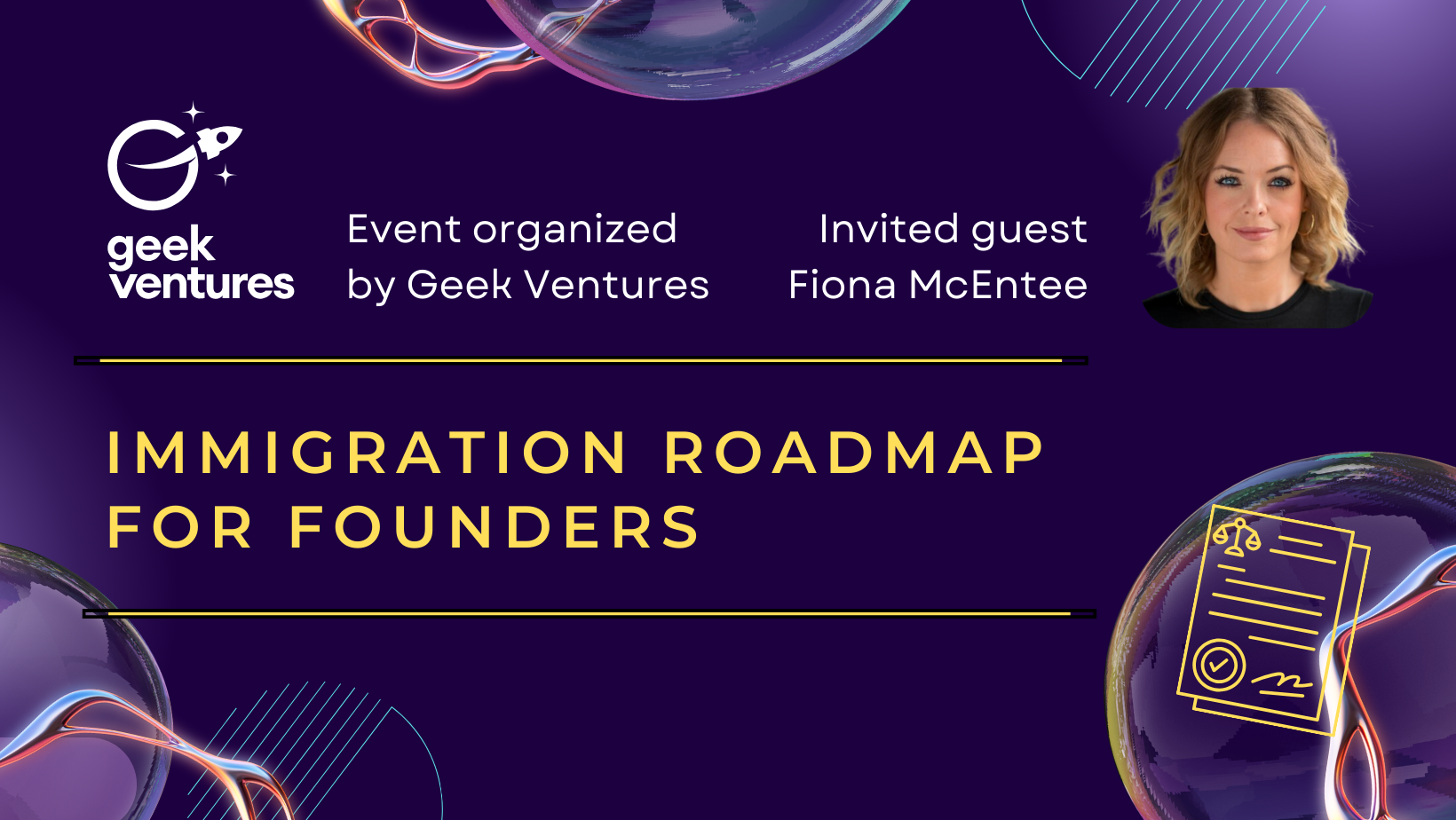 geek ventures

Event organized by Geek Ventures

Invited guest Fiona McEntee

IMMIGRATION ROADMAP FOR FOUNDERS